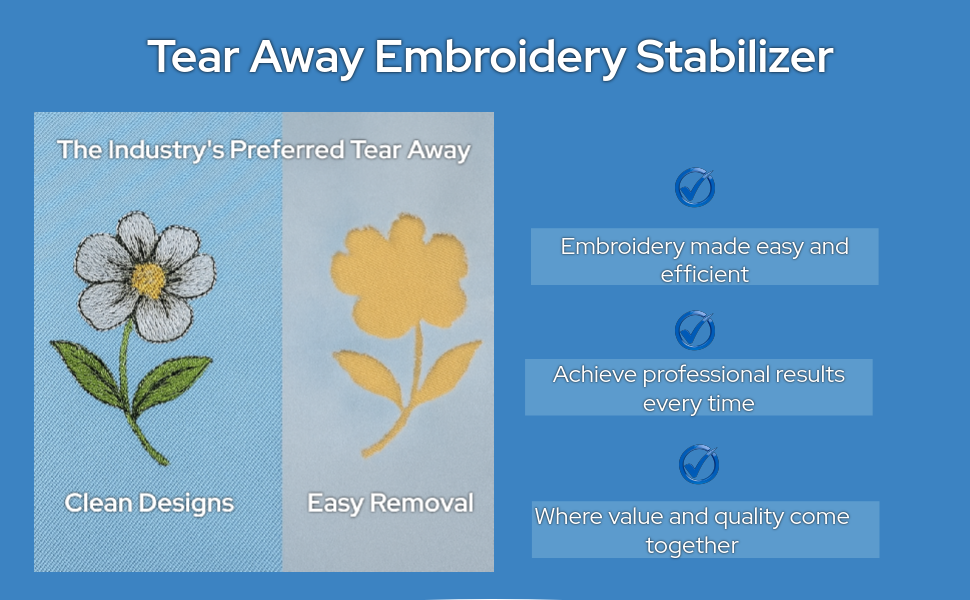 Tear Away Embroidery Stabilizer

The Industry's Preferred Tear Away

Clean Designs

Easy Removal

Embroidery made easy and efficient

Achieve professional results every time

Where value and quality come together